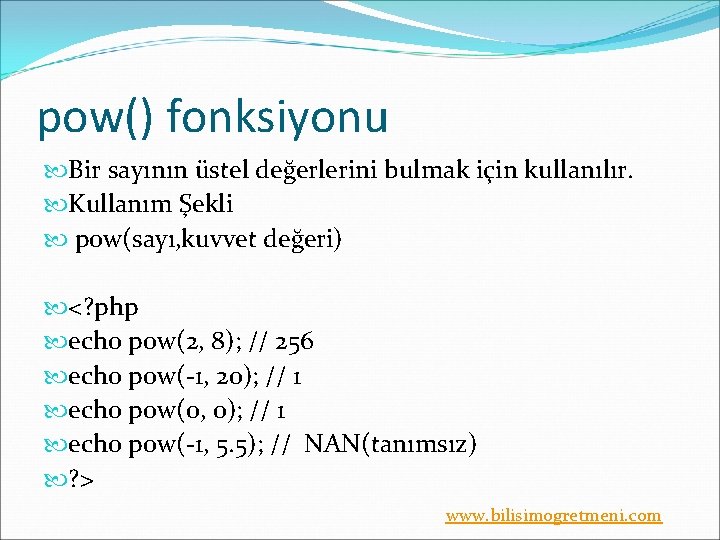 pow() fonksiyonu

Bir sayının üstel değerlerini bulmak için kullanılır.
Kullanım Şekli
pow(sayı,kuvvet değeri)

<?php
echo pow(2, 8); // 256
echo pow(-1, 20); // 1
echo pow(0, 0); // 1
echo pow(-1, 5.5); // NAN(tanımsız)
?>

www.bilisimogretmeni.com